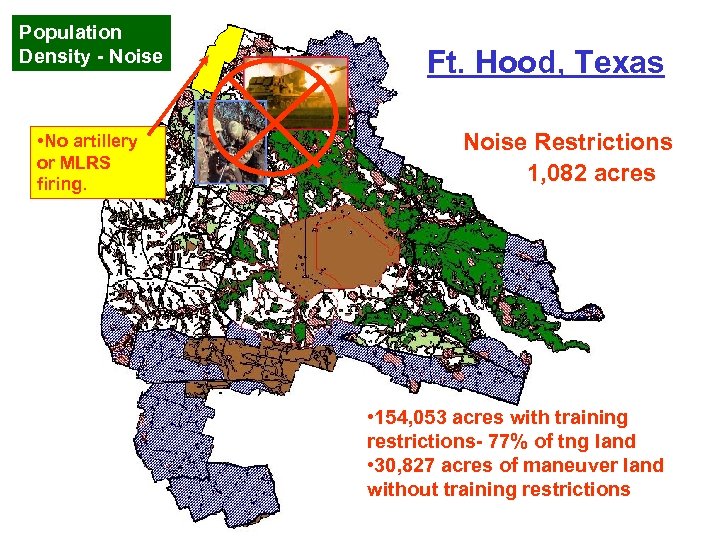 Population Density - Noise

Ft. Hood, Texas

•No artillery or MLRS firing.

Noise Restrictions
1,082 acres

•154,053 acres with training restrictions- 77% of tng land
•30,827 acres of maneuver land without training restrictions